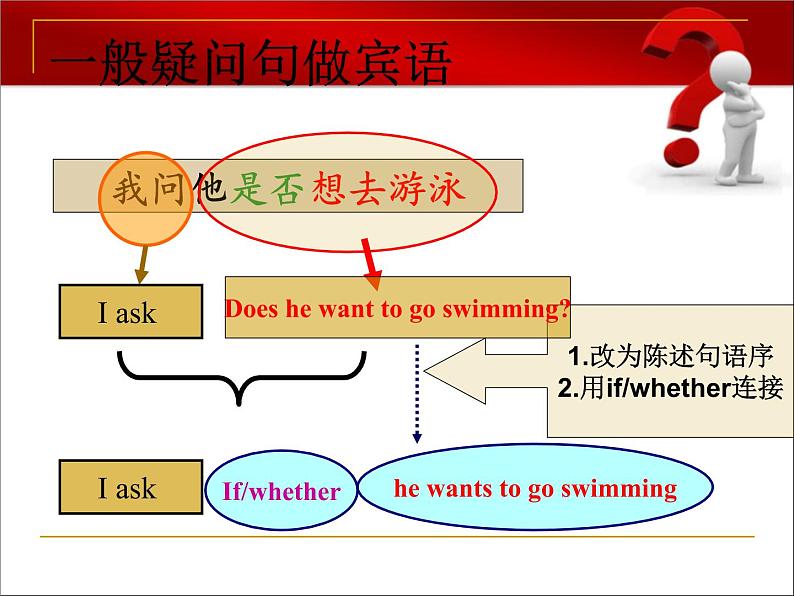 一般疑问句做宾语

我问他是否想去游泳

I ask

Does he want to go swimming?

1.改为陈述句语序
2.用if/whether连接

I ask

If/whether

he wants to go swimming